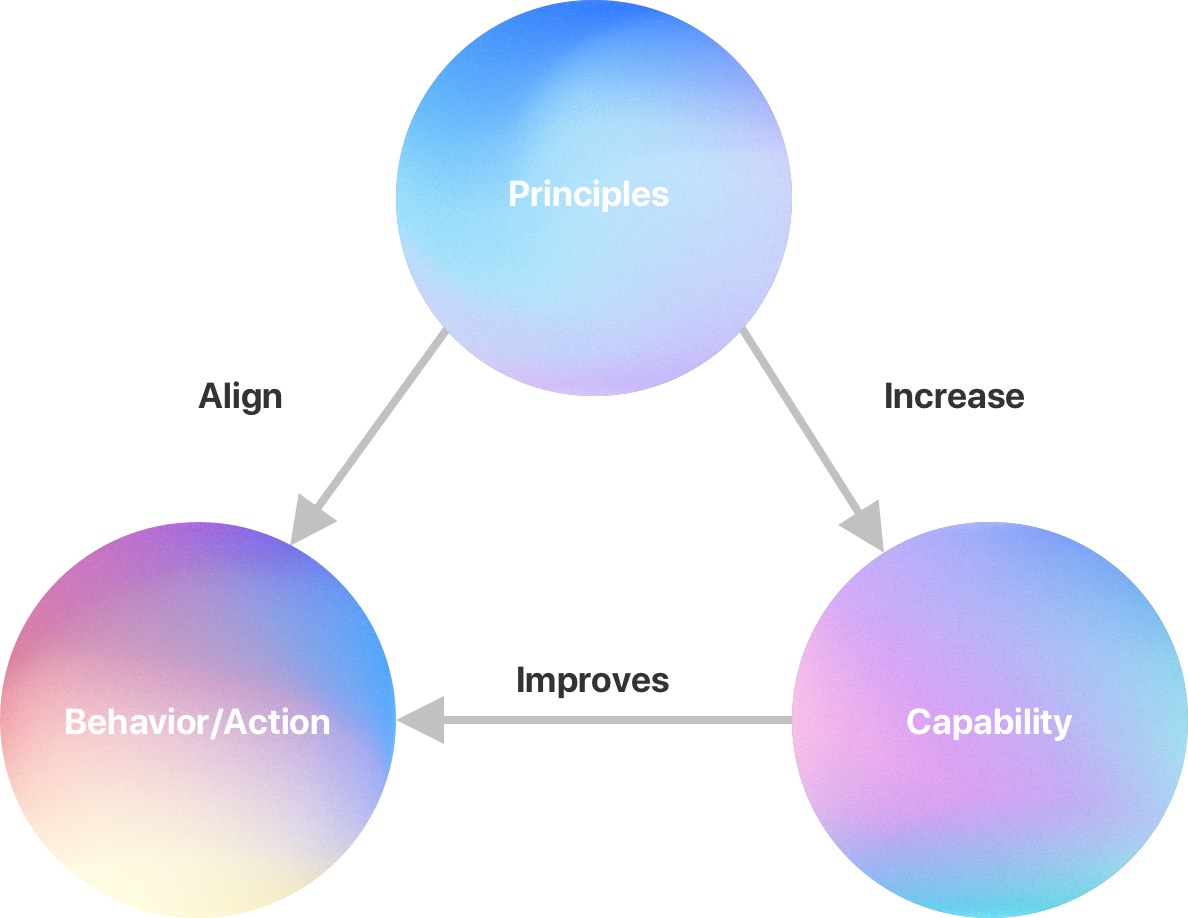 Principles

Align

Increase

Improves

Behavior/Action

Capability